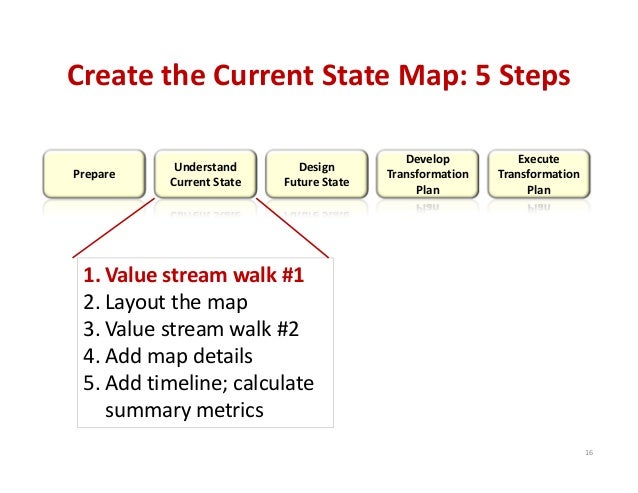 Create the Current State Map: 5 Steps

Prepare

Understand Current State

Design Future State

Develop Transformation Plan

Execute Transformation Plan

1. Value stream walk #1
2. Layout the map
3. Value stream walk #2
4. Add map details
5. Add timeline; calculate summary metrics

16